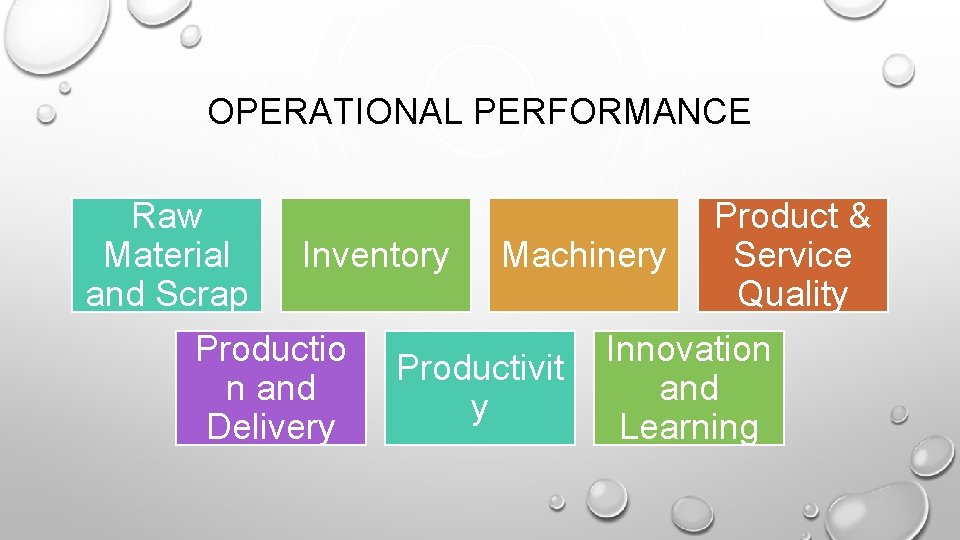 OPERATIONAL PERFORMANCE

Raw Material and Scrap

Inventory

Machinery

Product & Service Quality

Productio n and Delivery

Productivit y

Innovation and Learning